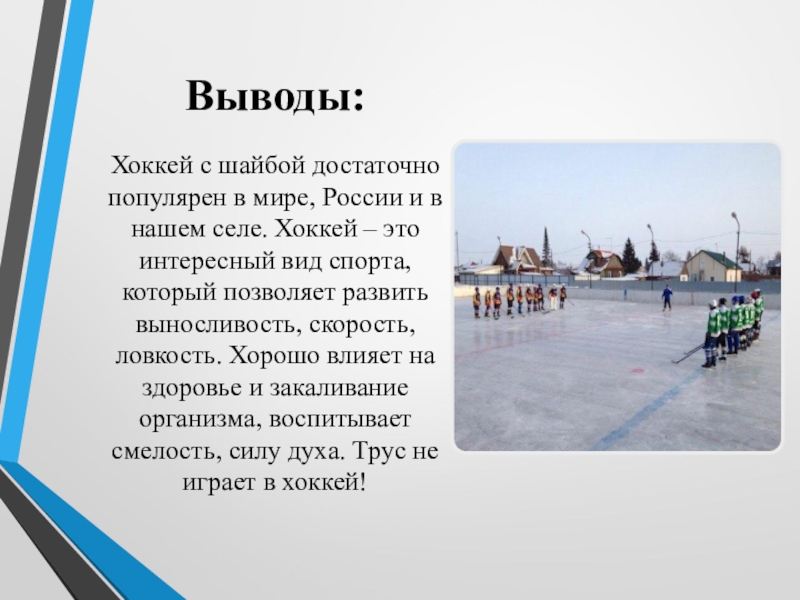 Выводы:

Хоккей с шайбой достаточно популярен в мире, России и в нашем селе. Хоккей – это интересный вид спорта, который позволяет развить выносливость, скорость, ловкость. Хорошо влияет на здоровье и закаливание организма, воспитывает смелость, силу духа. Трус не играет в хоккей!